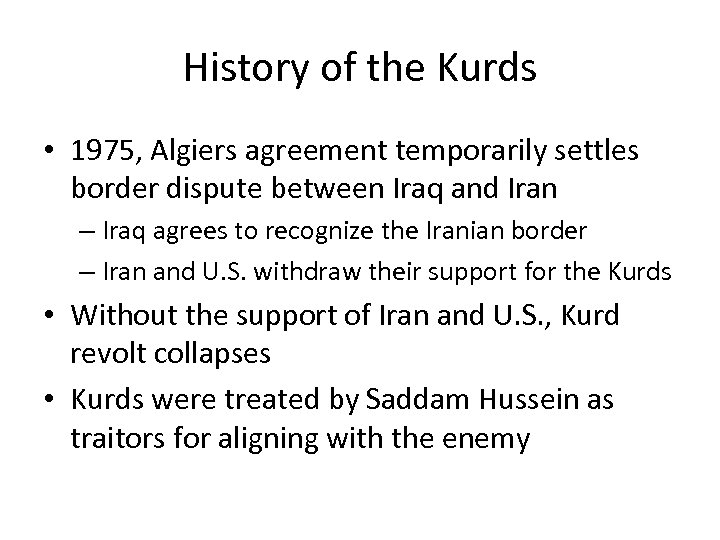 History of the Kurds

• 1975, Algiers agreement temporarily settles border dispute between Iraq and Iran
– Iraq agrees to recognize the Iranian border
– Iran and U.S. withdraw their support for the Kurds
• Without the support of Iran and U.S., Kurd revolt collapses
• Kurds were treated by Saddam Hussein as traitors for aligning with the enemy